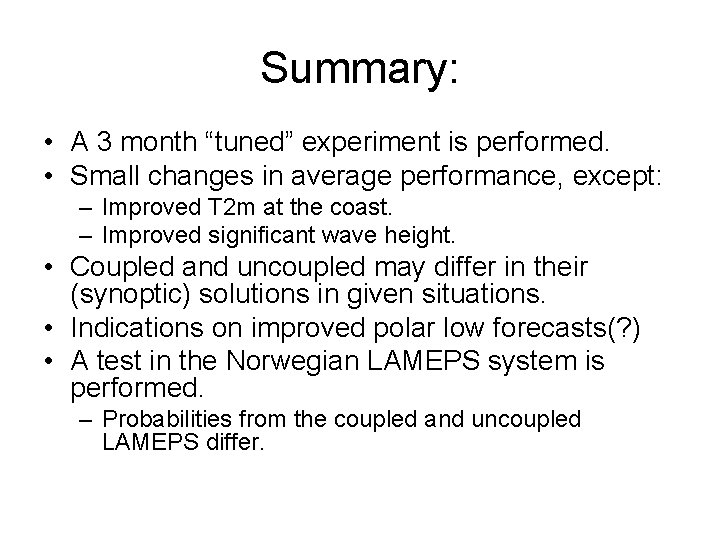 Summary:

• A 3 month “tuned” experiment is performed.
• Small changes in average performance, except:
– Improved T2m at the coast.
– Improved significant wave height.
• Coupled and uncoupled may differ in their (synoptic) solutions in given situations.
• Indications on improved polar low forecasts(?)
• A test in the Norwegian LAMEPS system is performed.
– Probabilities from the coupled and uncoupled LAMEPS differ.